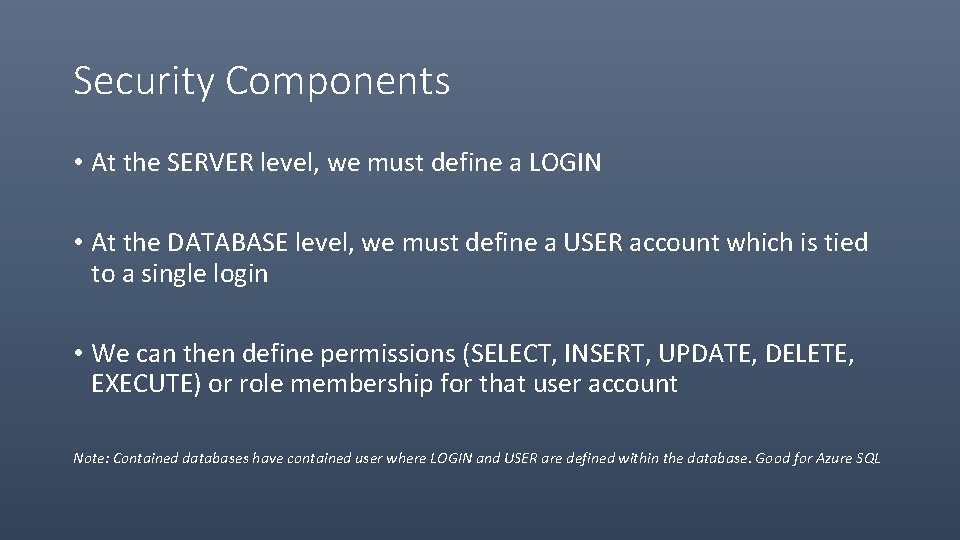 Security Components

• At the SERVER level, we must define a LOGIN

• At the DATABASE level, we must define a USER account which is tied to a single login

• We can then define permissions (SELECT, INSERT, UPDATE, DELETE, EXECUTE) or role membership for that user account

Note: Contained databases have contained user where LOGIN and USER are defined within the database. Good for Azure SQL